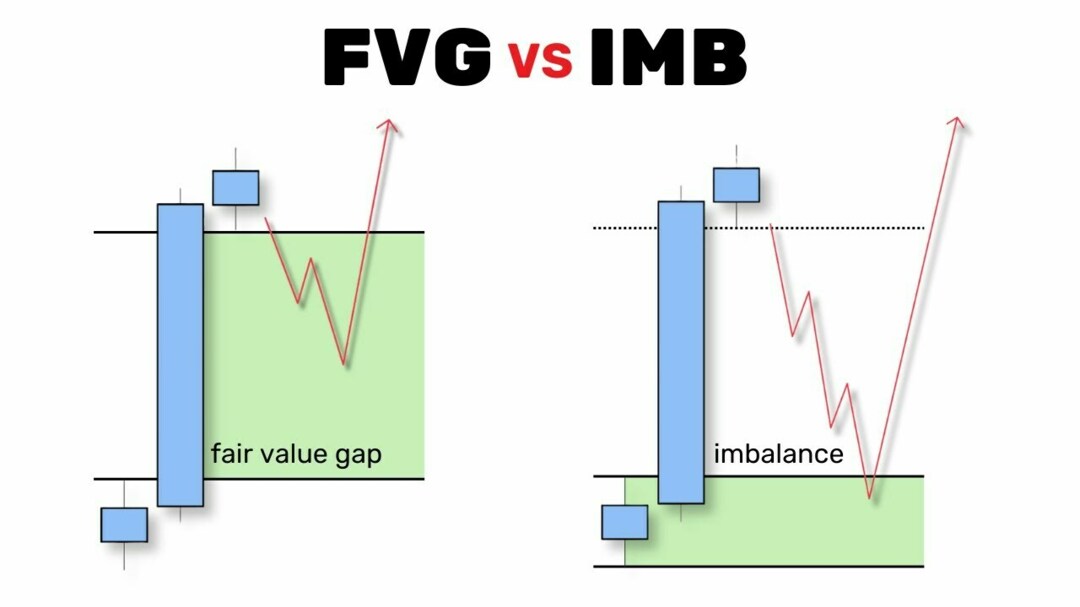 FVG vs IMB

fair value gap

imbalance